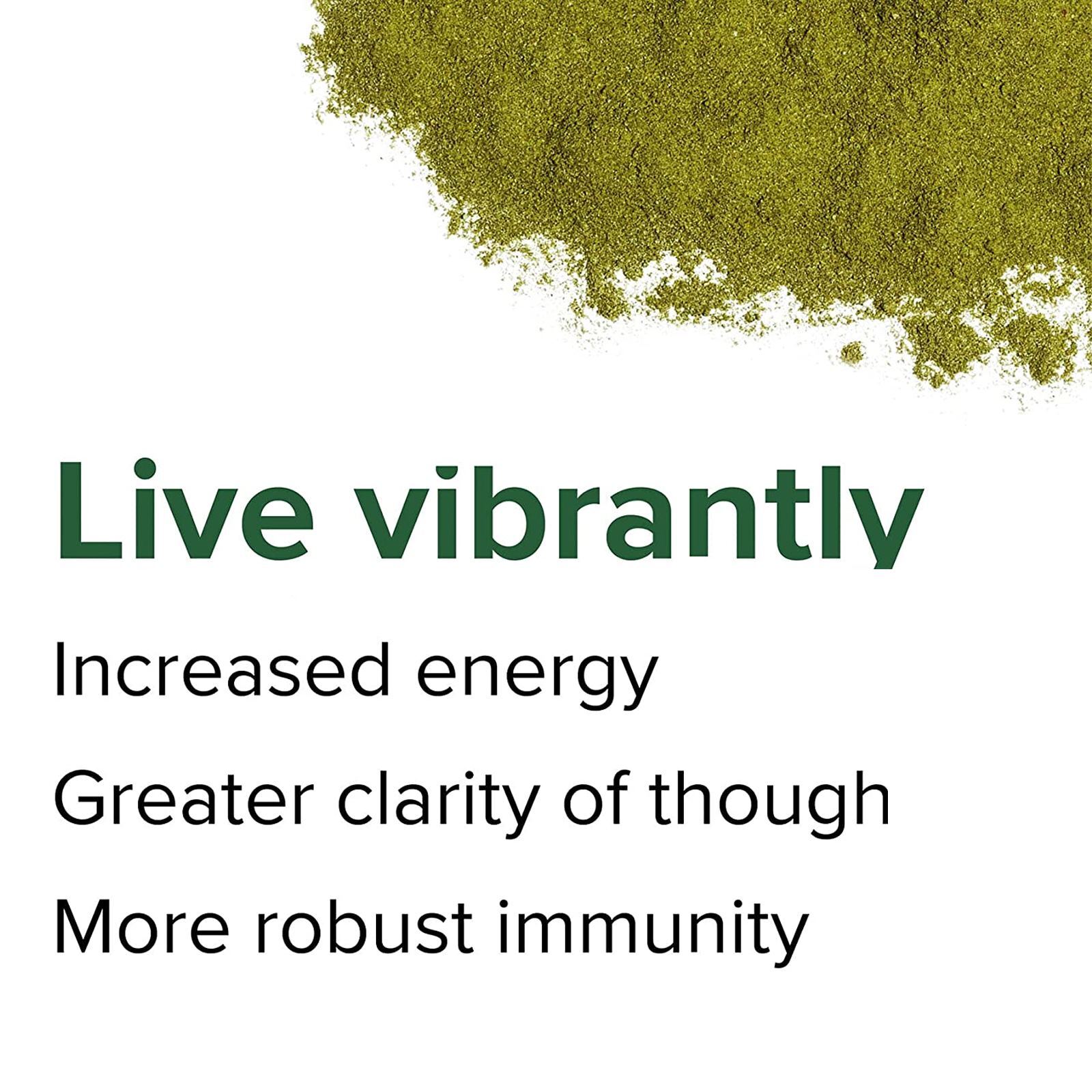 Live vibrantly

Increased energy

Greater clarity of though

More robust immunity